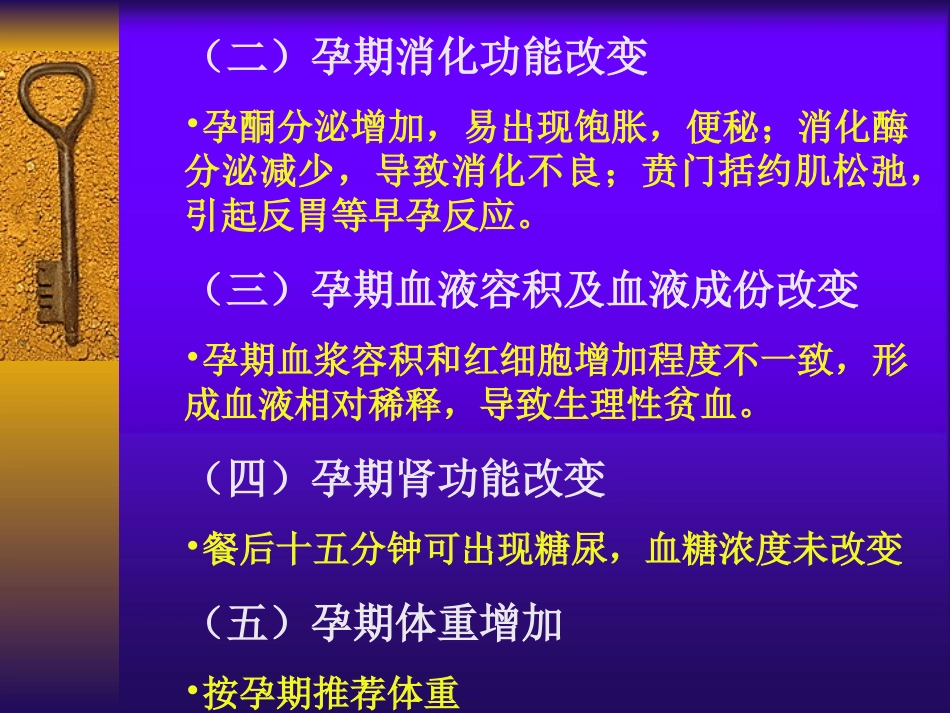 （二）孕期消化功能改变

•孕酮分泌增加，易出现饱胀，便秘；消化酶分泌减少，导致消化不良；贲门括约肌松弛，引起反胃等早孕反应。

（三）孕期血液容积及血液成份改变

•孕期血浆容积和红细胞增加程度不一致，形成血液相对稀释，导致生理性贫血。

（四）孕期肾功能改变

•餐后十五分钟可出现糖尿，血糖浓度未改变

（五）孕期体重增加

•按孕期推荐体重